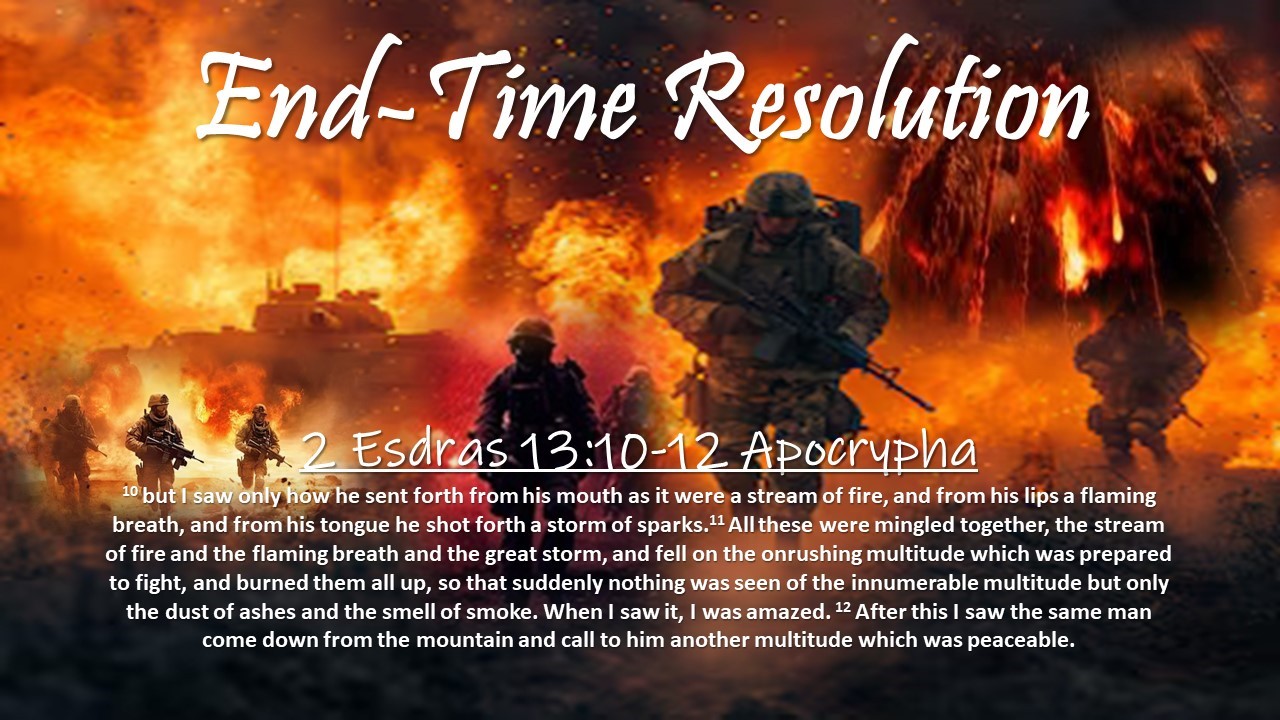 End-Time Resolution

2 Esdras 13:10-12 Apocrypha

$^{10}$ but I saw only how he sent forth from his mouth as it were a stream of fire, and from his lips a flaming breath, and from his tongue he shot forth a storm of sparks.$^{11}$ All these were mingled together, the stream of fire and the flaming breath and the great storm, and fell on the onrushing multitude which was prepared to fight, and burned them all up, so that suddenly nothing was seen of the innumerable multitude but only the dust of ashes and the smell of smoke. When I saw it, I was amazed. $^{12}$ After this I saw the same man come down from the mountain and call to him another multitude which was peaceable.